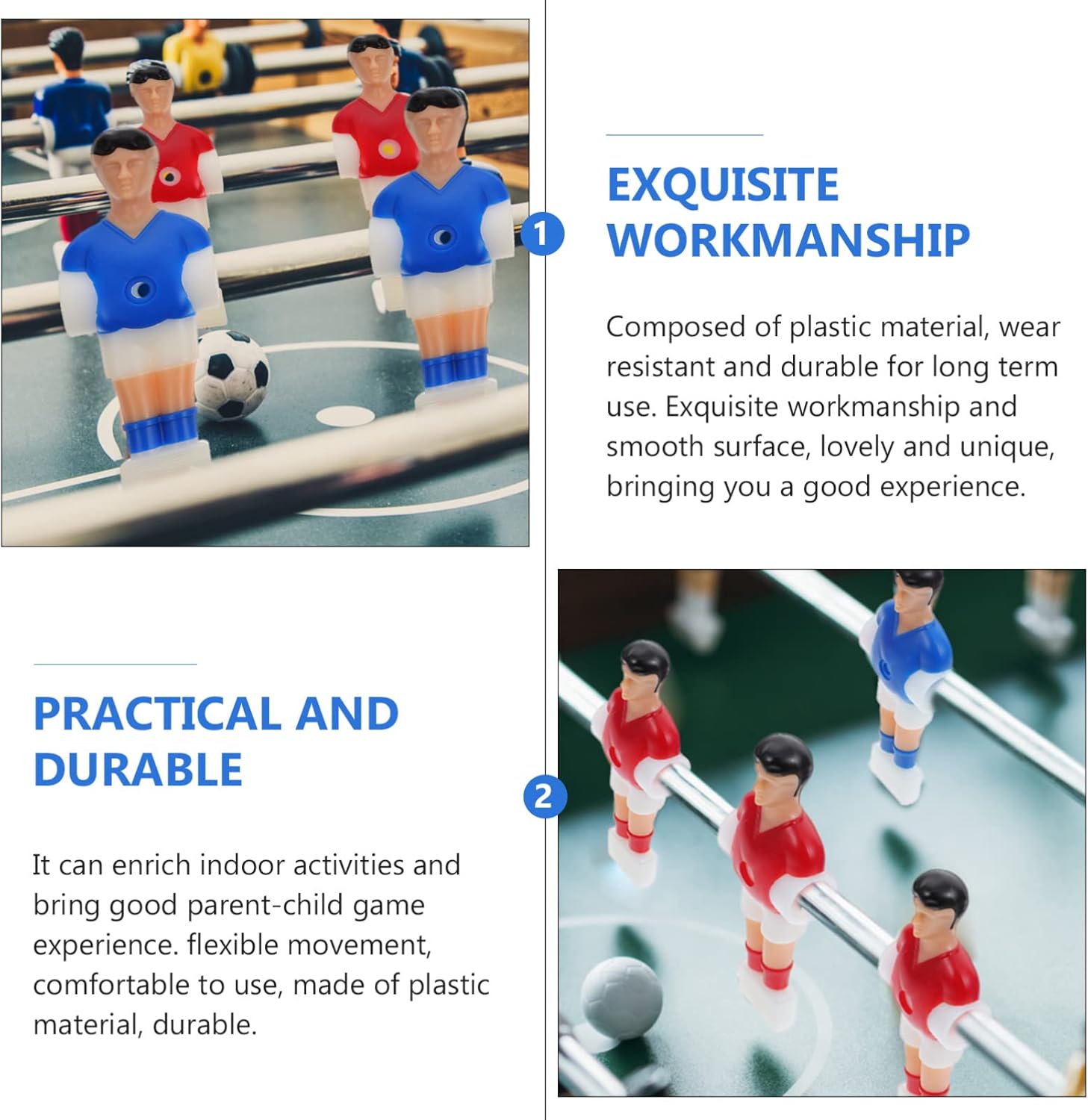 1

EXQUISITE WORKMANSHIP

Composed of plastic material, wear resistant and durable for long term use. Exquisite workmanship and smooth surface, lovely and unique, bringing you a good experience.

PRACTICAL AND DURABLE

2

It can enrich indoor activities and bring good parent-child game experience. flexible movement, comfortable to use, made of plastic material, durable.